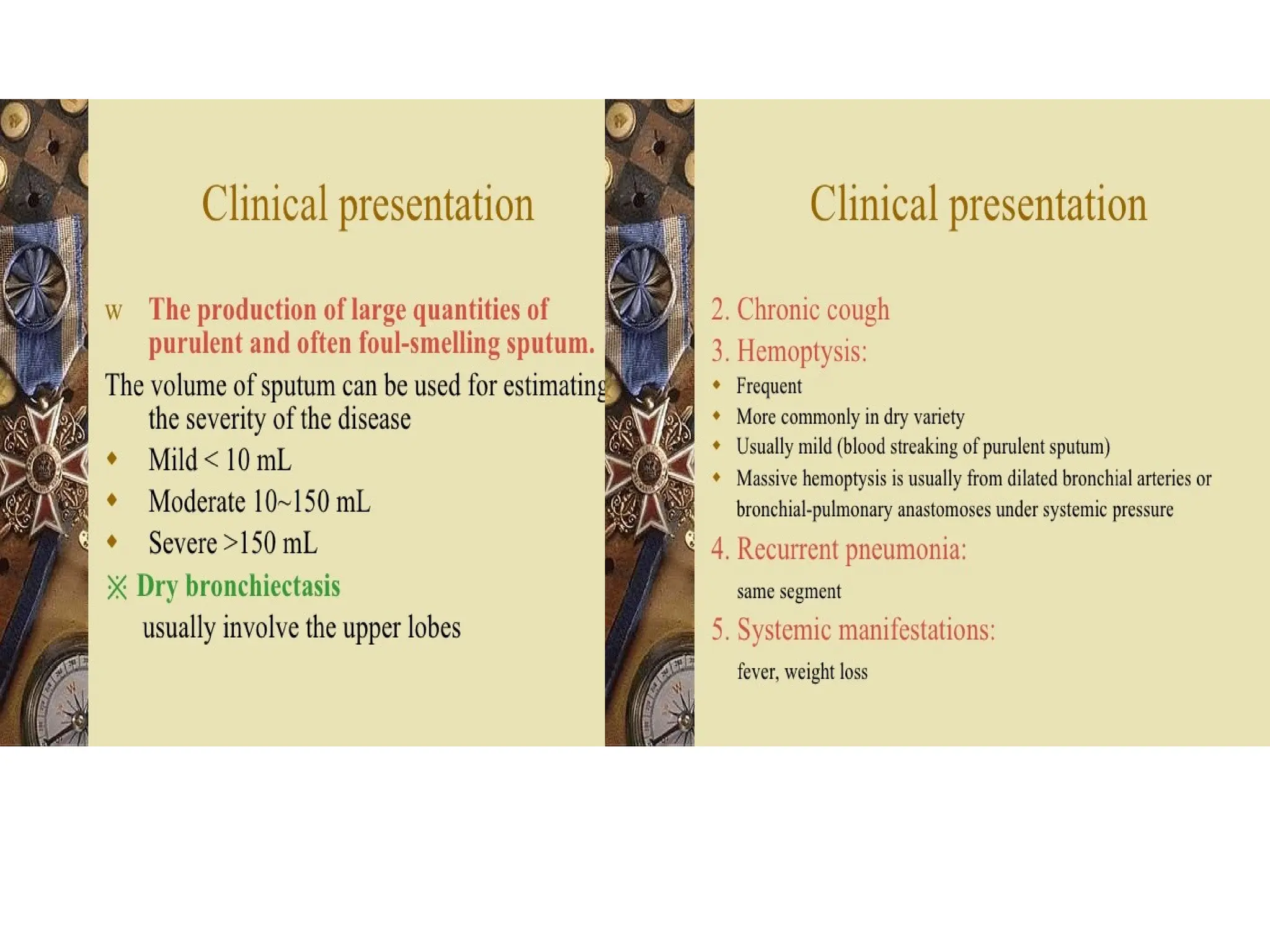 Clinical presentation

w The production of large quantities of purulent and often foul-smelling sputum.

The volume of sputum can be used for estimating the severity of the disease

◆ Mild < 10 mL

◆ Moderate 10~150 mL

◆ Severe >150 mL

※ Dry bronchiectasis

usually involve the upper lobes

Clinical presentation

2. Chronic cough

3. Hemoptysis:

◆ Frequent

◆ More commonly in dry variety

◆ Usually mild (blood streaking of purulent sputum)

◆ Massive hemoptysis is usually from dilated bronchial arteries or bronchial-pulmonary anastomoses under systemic pressure

4. Recurrent pneumonia:

same segment

5. Systemic manifestations:

fever, weight loss